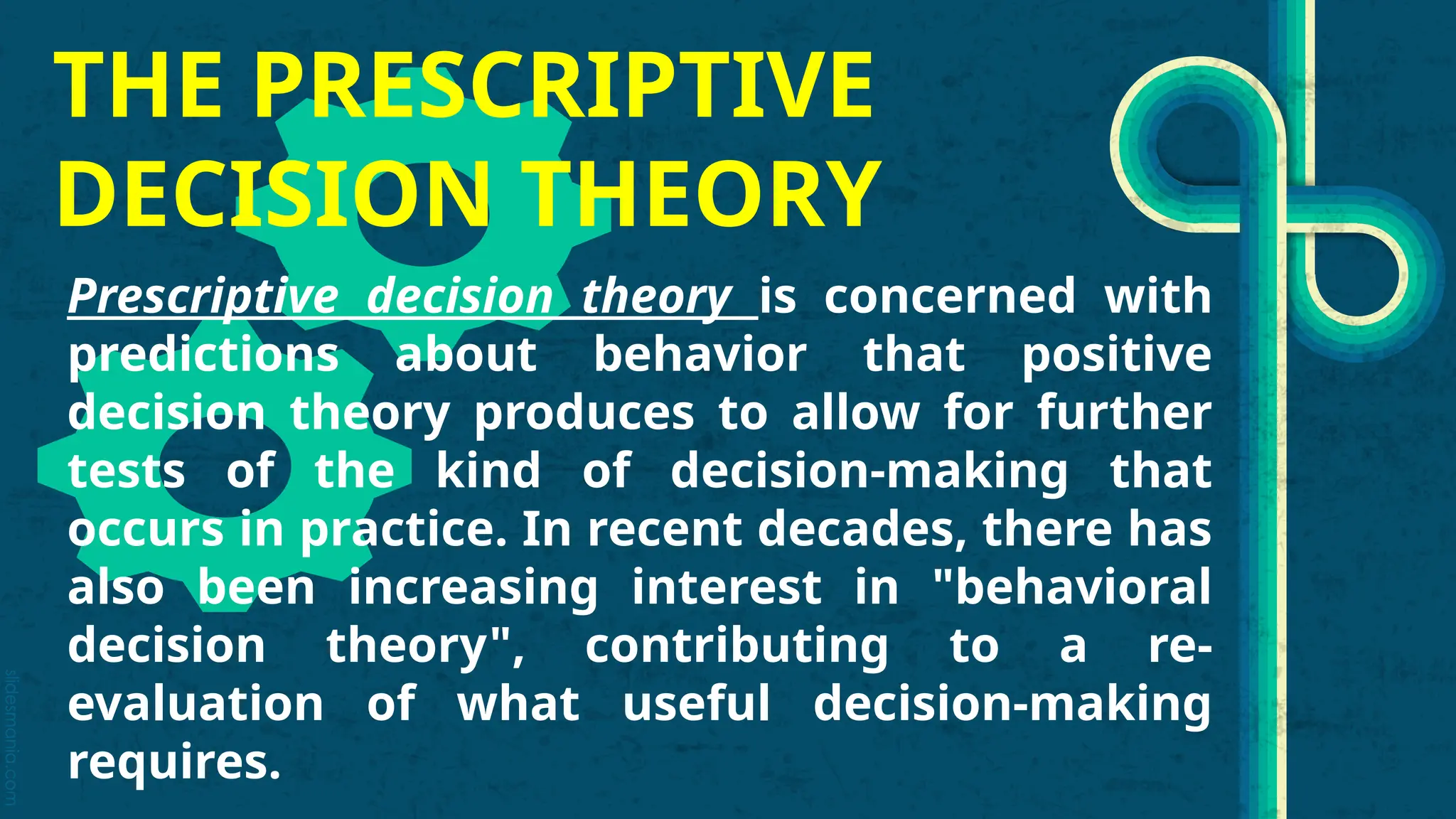 THE PRESCRIPTIVE DECISION THEORY

Prescriptive decision theory is concerned with predictions about behavior that positive decision theory produces to allow for further tests of the kind of decision-making that occurs in practice. In recent decades, there has also been increasing interest in "behavioral decision theory", contributing to a re-evaluation of what useful decision-making requires.

slidesmania.com